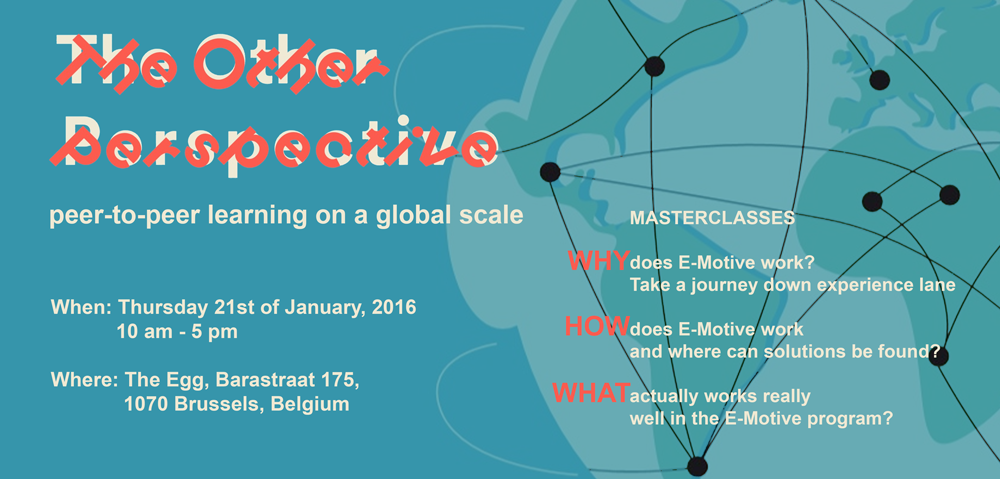 The Other Perspective

peer-to-peer learning on a global scale

When: Thursday 21st of January, 2016
10 am - 5 pm

Where: The Egg, Barastraat 175,
1070 Brussels, Belgium

MASTERCLASSES

WHY does E-Motive work?
Take a journey down experience lane

HOW does E-Motive work
and where can solutions be found?

WHAT actually works really
well in the E-Motive program?